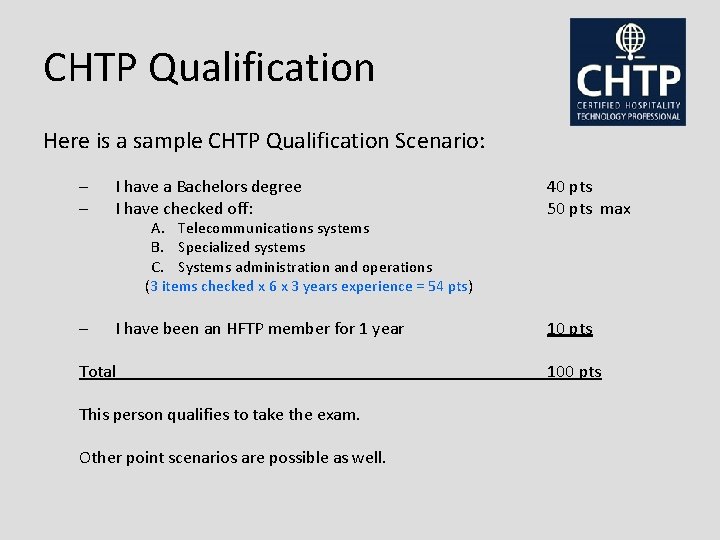 CHTP Qualification

CHTP
CERTIFIED HOSPITALITY TECHNOLOGY PROFESSIONAL

Here is a sample CHTP Qualification Scenario:

– I have a Bachelors degree 40 pts
– I have checked off: 50 pts max
A. Telecommunications systems
B. Specialized systems
C. Systems administration and operations
(3 items checked x 6 x 3 years experience = 54 pts)

– I have been an HFTP member for 1 year 10 pts

Total 100 pts

This person qualifies to take the exam.

Other point scenarios are possible as well.